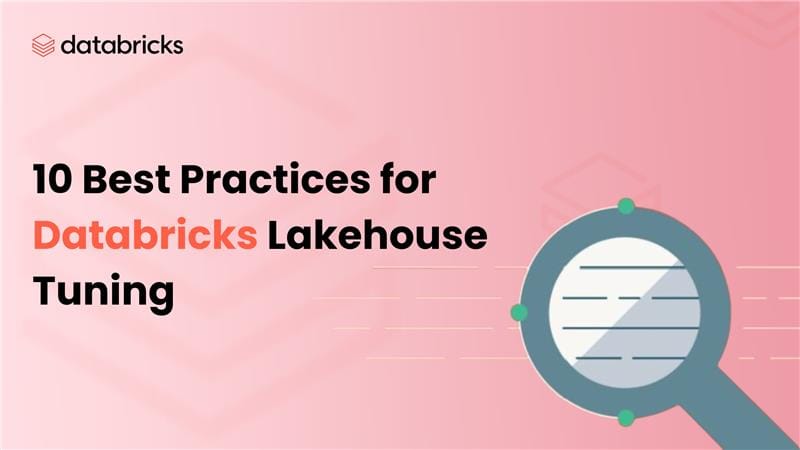 databricks

10 Best Practices for Databricks Lakehouse Tuning